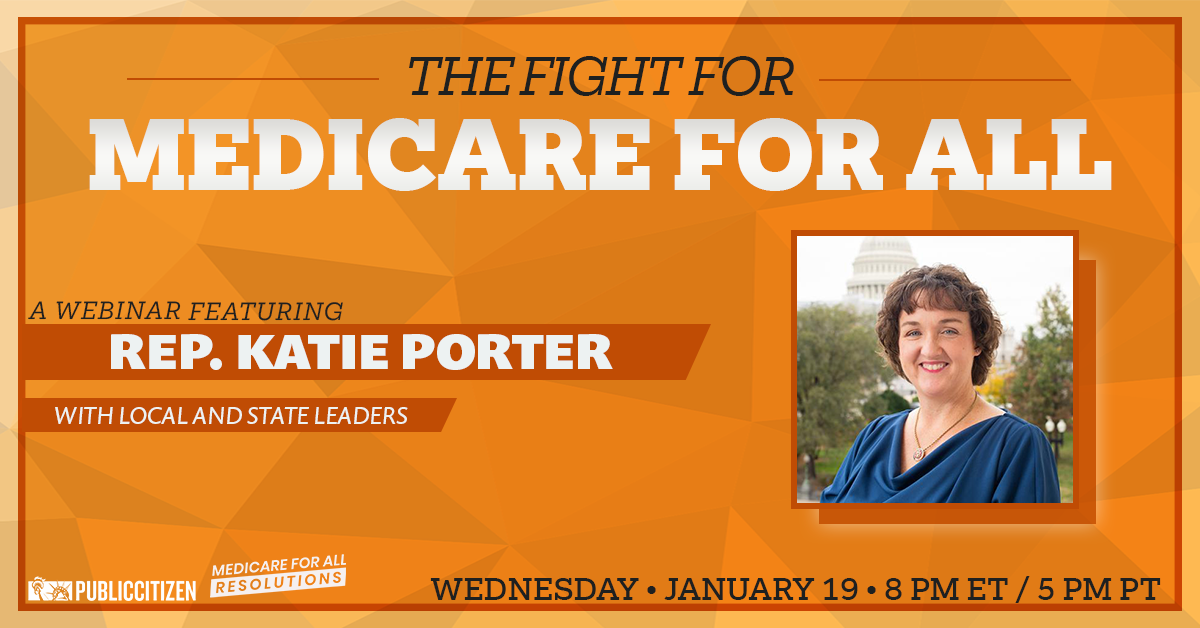 THE FIGHT FOR
MEDICARE FOR ALL

A WEBINAR FEATURING
REP. KATIE PORTER
WITH LOCAL AND STATE LEADERS

PUBLICCITIZEN
MEDICARE FOR ALL RESOLUTIONS

WEDNESDAY • JANUARY 19 • 8 PM ET / 5 PM PT